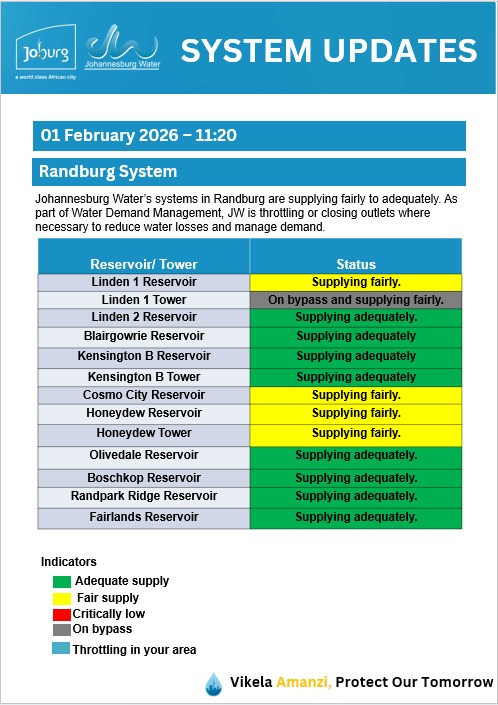 Joburg
a world class African city

Johannesburg Water

SYSTEM UPDATES

01 February 2026 – 11:20

Randburg System

Johannesburg Water's systems in Randburg are supplying fairly to adequately. As part of Water Demand Management, JW is throttling or closing outlets where necessary to reduce water losses and manage demand.

| Reservoir/ Tower | Status |
|---|---|
| Linden 1 Reservoir | Supplying fairly. |
| Linden 1 Tower | On bypass and supplying fairly. |
| Linden 2 Reservoir | Supplying adequately. |
| Blairgowrie Reservoir | Supplying adequately |
| Kensington B Reservoir | Supplying adequately |
| Kensington B Tower | Supplying adequately |
| Cosmo City Reservoir | Supplying fairly. |
| Honeydew Reservoir | Supplying fairly. |
| Honeydew Tower | Supplying fairly. |
| Olivedale Reservoir | Supplying adequately. |
| Boschkop Reservoir | Supplying adequately. |
| Randpark Ridge Reservoir | Supplying adequately. |
| Fairlands Reservoir | Supplying adequately. |

Indicators
Adequate supply
Fair supply
Critically low
On bypass
Throttling in your area

Vikela Amanzi, Protect Our Tomorrow